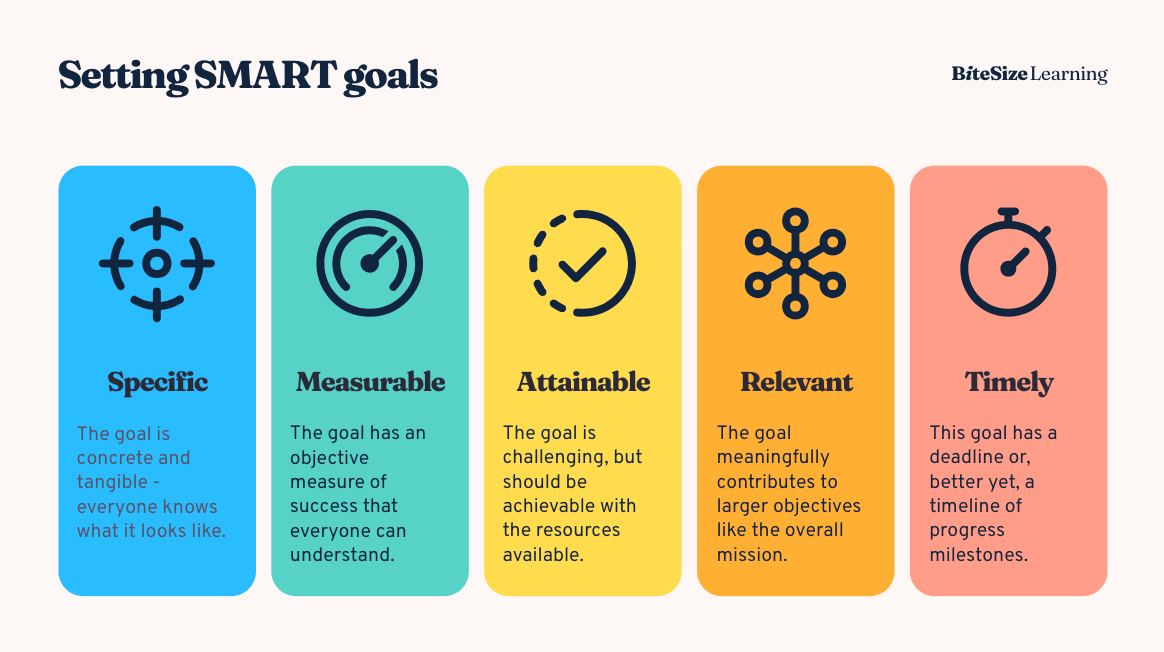 Setting SMART goals

BiteSize Learning

Specific

The goal is concrete and tangible - everyone knows what it looks like.

Measurable

The goal has an objective measure of success that everyone can understand.

Attainable

The goal is challenging, but should be achievable with the resources available.

Relevant

The goal meaningfully contributes to larger objectives like the overall mission.

Timely

This goal has a deadline or, better yet, a timeline of progress milestones.